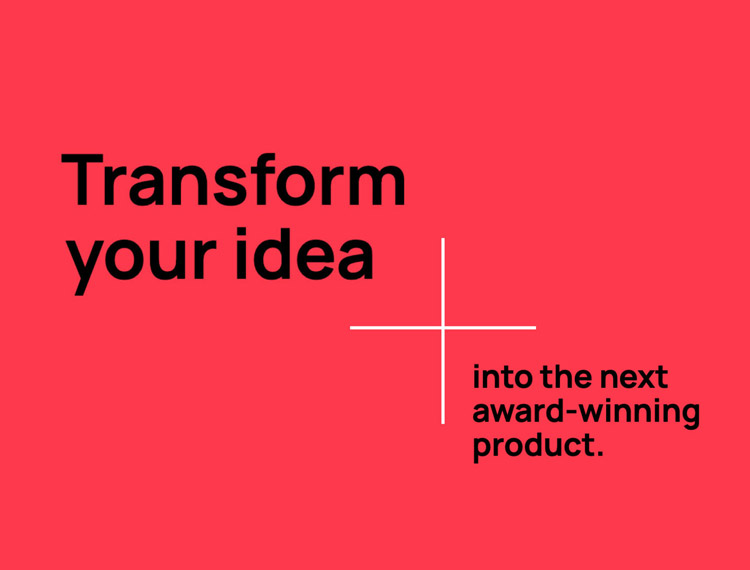 Transform your idea

into the next award-winning product.